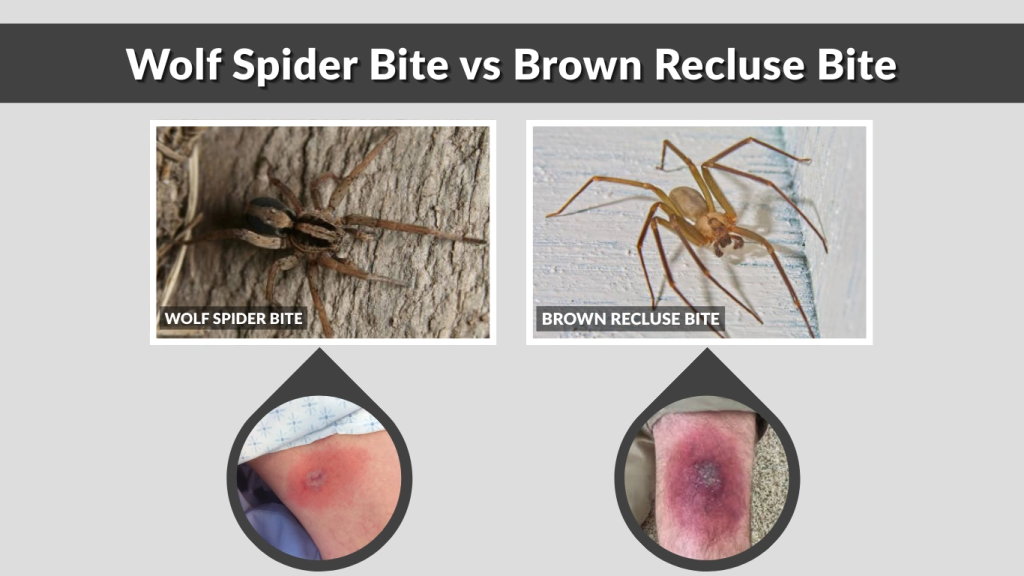 Wolf Spider Bite vs Brown Recluse Bite

WOLF SPIDER BITE

BROWN RECLUSE BITE